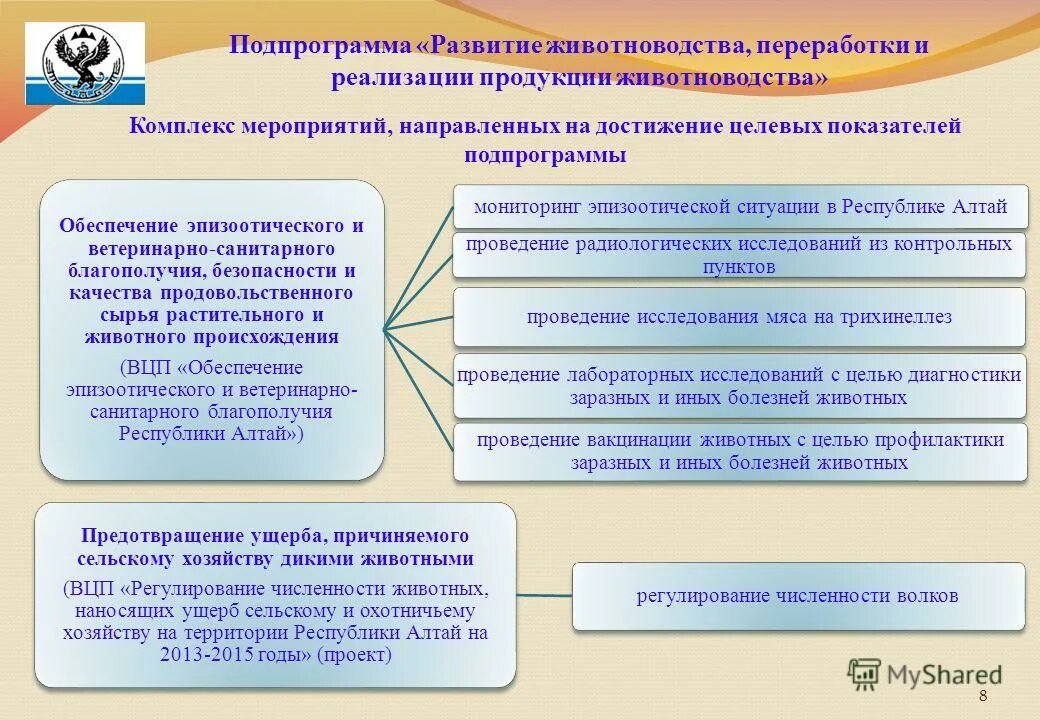 Подпрограмма «Развитие животноводства, переработки и реализации продукции животноводства»

Комплекс мероприятий, направленных на достижение целевых показателей подпрограммы

Обеспечение эпизоотического и ветеринарно-санитарного благополучия, безопасности и качества продовольственного сырья растительного и животного происхождения

(ВЦП «Обеспечение эпизоотического и ветеринарно-санитарного благополучия Республики Алтай»)

мониторинг эпизоотической ситуации в Республике Алтай

проведение радиологических исследований из контрольных пунктов

проведение исследования мяса на трихинеллез

проведение лабораторных исследований с целью диагностики заразных и иных болезней животных

проведение вакцинации животных с целью профилактики заразных и иных болезней животных

Предотвращение ущерба, причиняемого сельскому хозяйству дикими животными

(ВЦП «Регулирование численности животных, наносящих ущерб сельскому и охотничьему хозяйству на территории Республики Алтай на 2013-2015 годы» (проект)

регулирование численности волков

MyShared

8